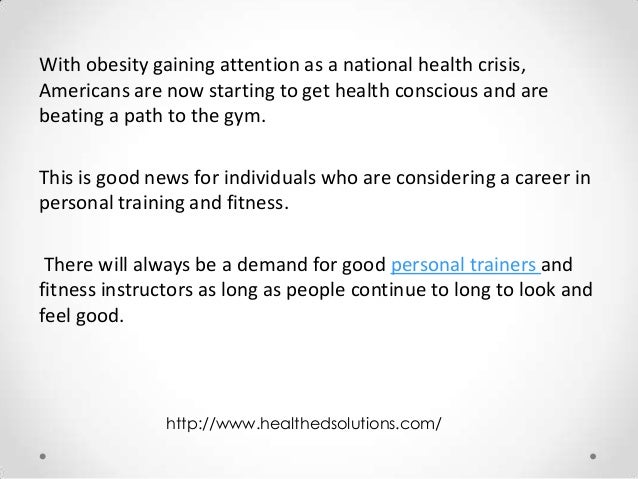 With obesity gaining attention as a national health crisis, Americans are now starting to get health conscious and are beating a path to the gym.

This is good news for individuals who are considering a career in personal training and fitness.

There will always be a demand for good personal trainers and fitness instructors as long as people continue to long to look and feel good.

http://www.healthedsolutions.com/